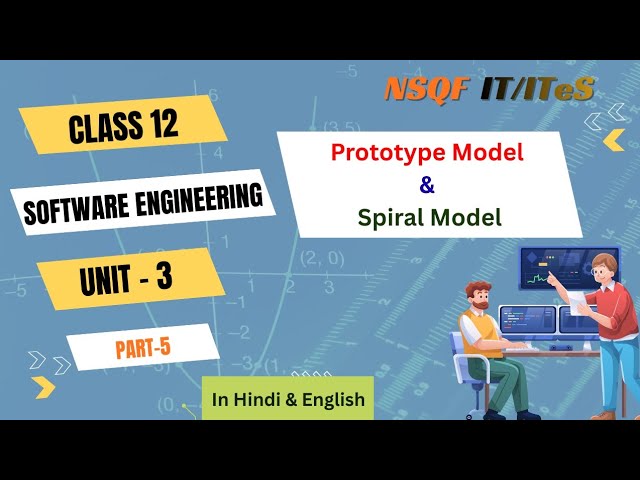 NSQF IT/ITeS

CLASS 12

SOFTWARE ENGINEERING

UNIT - 3

PART-5

Prototype Model
&
Spiral Model

In Hindi & English